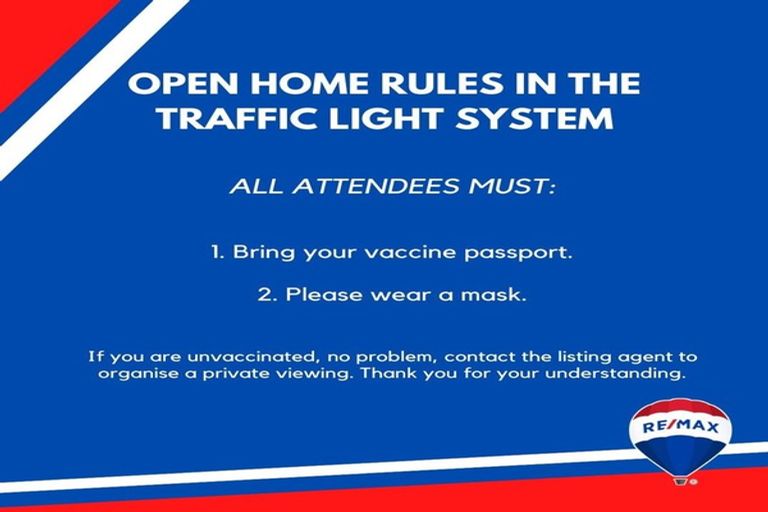 OPEN HOME RULES IN THE TRAFFIC LIGHT SYSTEM

ALL ATTENDEES MUST:

1. Bring your vaccine passport.

2. Please wear a mask.

If you are unvaccinated, no problem, contact the listing agent to organise a private viewing. Thank you for your understanding.

RE/MAX